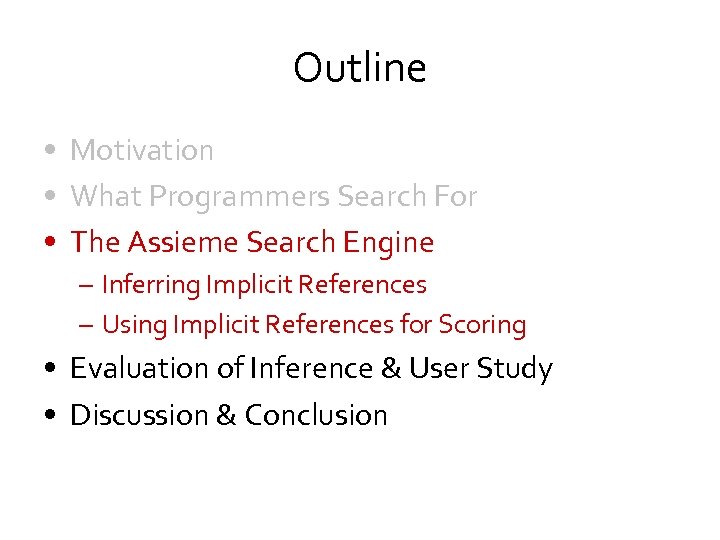 Outline

• Motivation
• What Programmers Search For
• The Assieme Search Engine
– Inferring Implicit References
– Using Implicit References for Scoring
• Evaluation of Inference & User Study
• Discussion & Conclusion